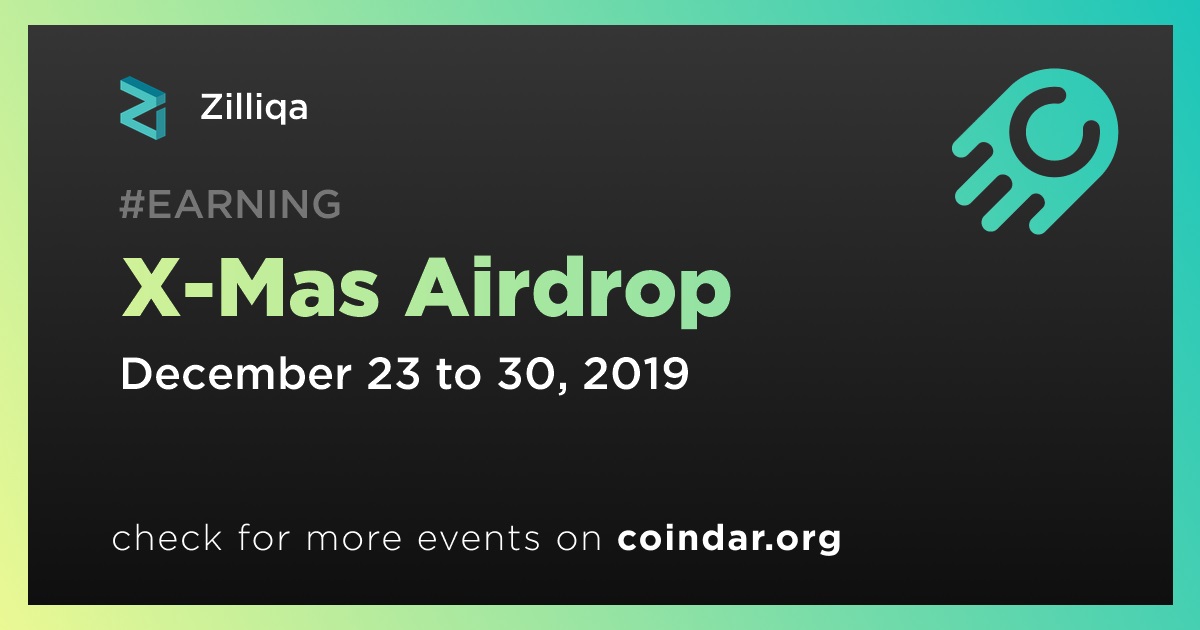 Zilliqa

#EARNING

X-Mas Airdrop

December 23 to 30, 2019

check for more events on coindar.org